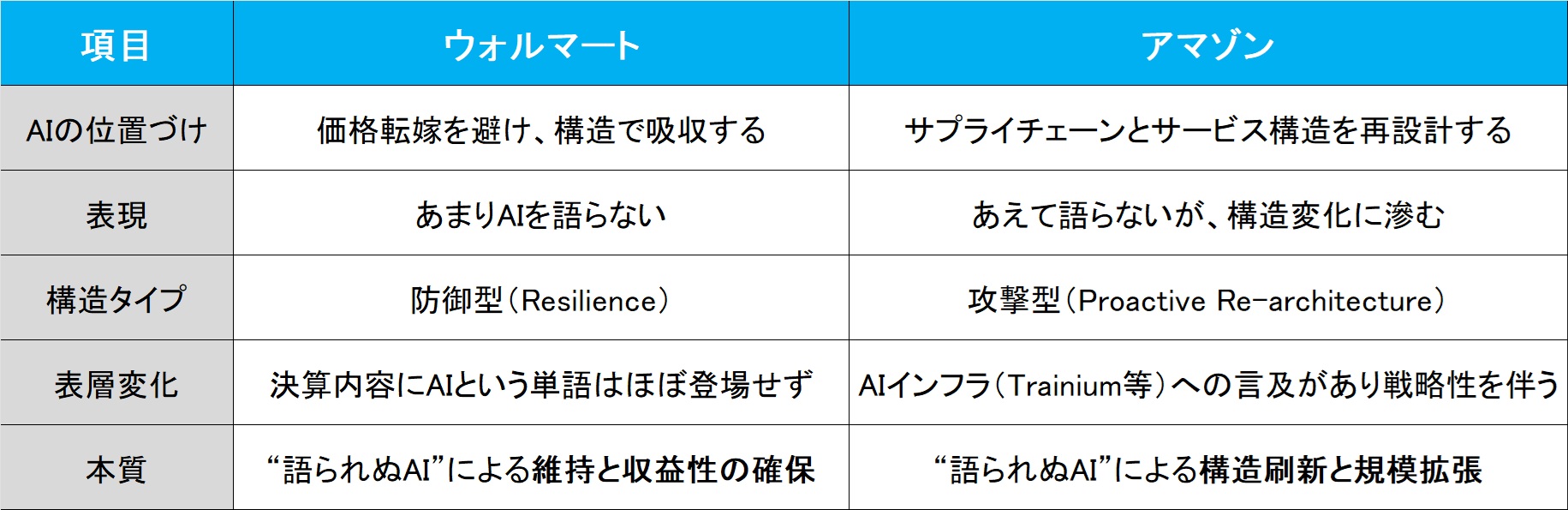 | 項目 | ウォルマート | アマゾン |
|---|---|---|
| AIの位置づけ | 価格転嫁を避け、構造で吸収する | サプライチェーンとサービス構造を再設計する |
| 表現 | あまりAIを語らない | あえて語らないが、構造変化に滲む |
| 構造タイプ | 防御型（Resilience） | 攻撃型（Proactive Re-architecture） |
| 表層変化 | 決算内容にAIという単語はほぼ登場せず | AIインフラ（Trainium等）への言及があり戦略性を伴う |
| 本質 | “語られぬAI”による維持と収益性の確保 | “語られぬAI”による構造刷新と規模拡張 |